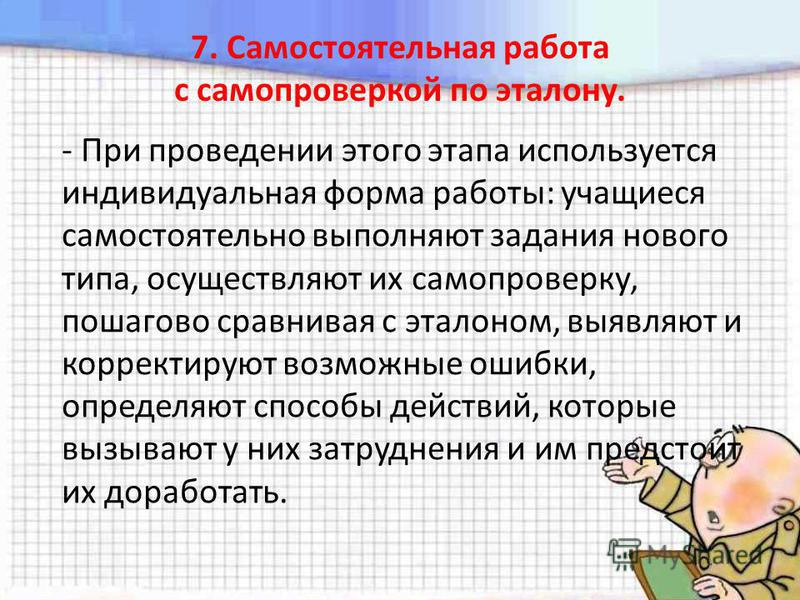 7. Самостоятельная работа с самопроверкой по эталону.

- При проведении этого этапа используется индивидуальная форма работы: учащиеся самостоятельно выполняют задания нового типа, осуществляют их самопроверку, пошагово сравнивая с эталоном, выявляют и корректируют возможные ошибки, определяют способы действий, которые вызывают у них затруднения и им предстоит их доработать.

MyShared